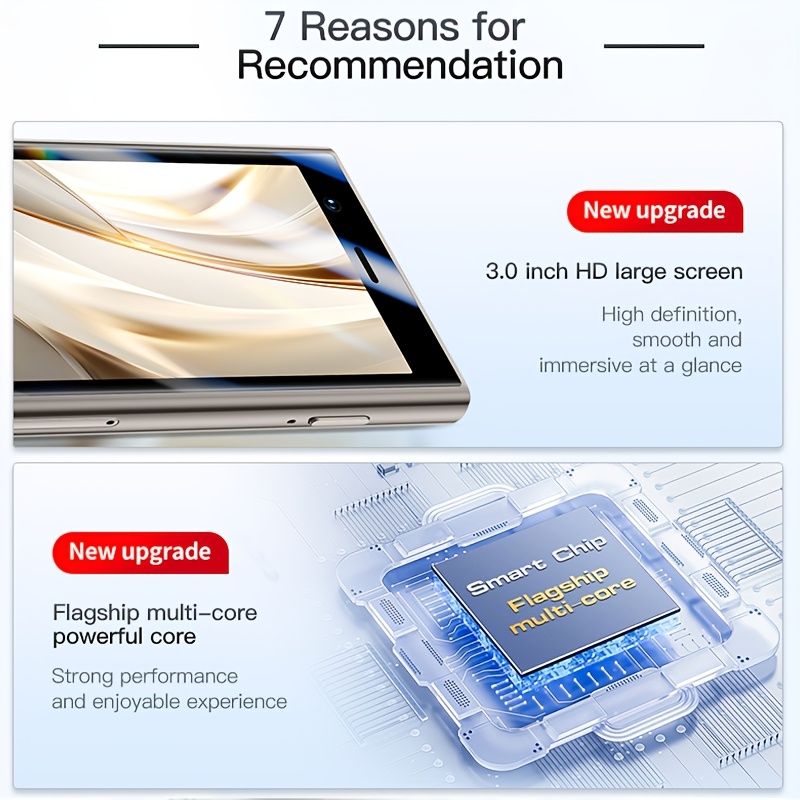 7 Reasons for Recommendation

New upgrade

3.0 inch HD large screen

High definition, smooth and immersive at a glance

New upgrade

Flagship multi-core powerful core

Strong performance and enjoyable experience

Smart Chip
Flagship multi-core